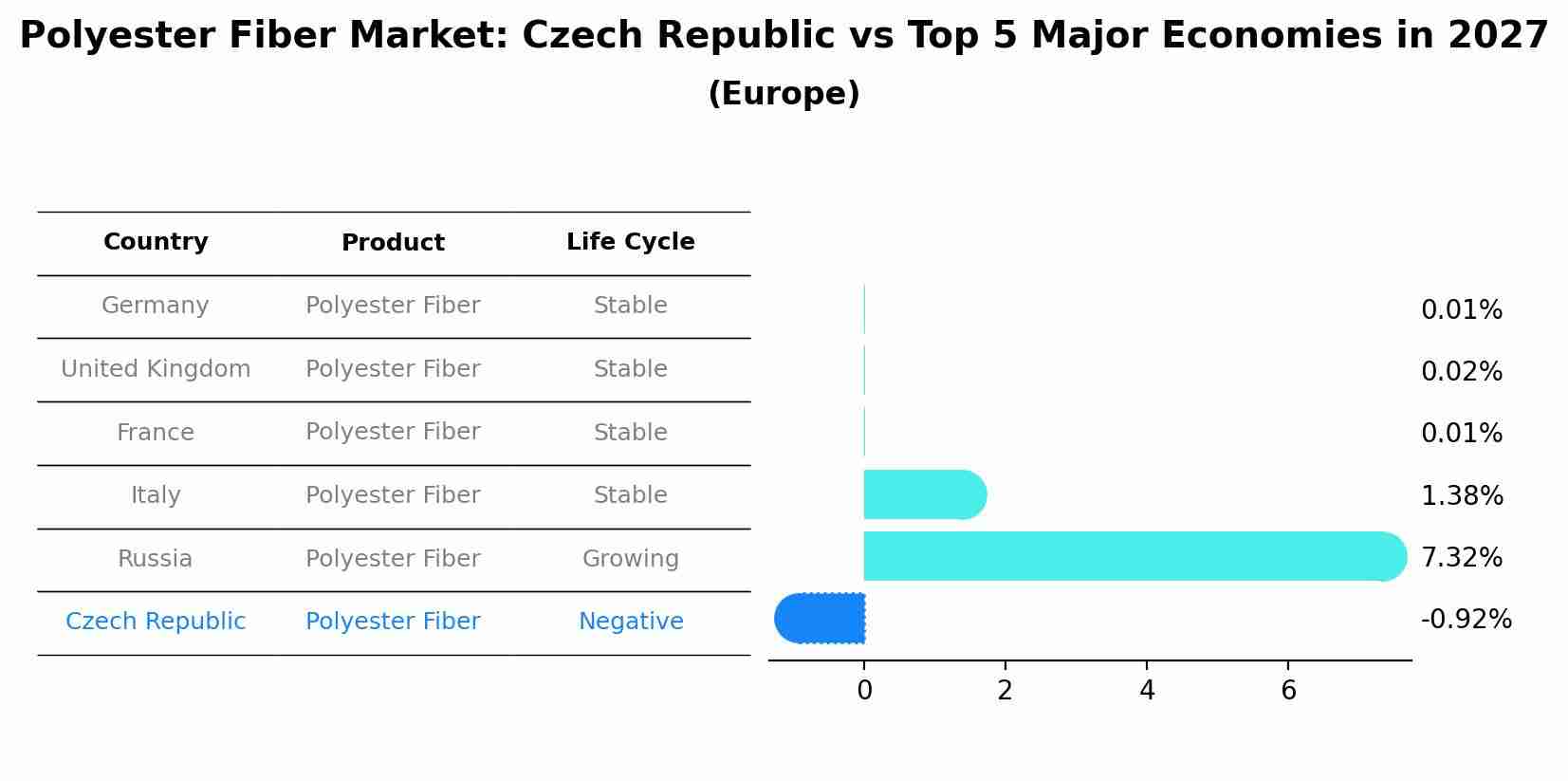 Polyester Fiber Market: Czech Republic vs Top 5 Major Economies in 2027
(Europe)

| Country | Product | Life Cycle |
|---|---|---|
| Germany | Polyester Fiber | Stable |
| United Kingdom | Polyester Fiber | Stable |
| France | Polyester Fiber | Stable |
| Italy | Polyester Fiber | Stable |
| Russia | Polyester Fiber | Growing |
| Czech Republic | Polyester Fiber | Negative |

0.01%
0.02%
0.01%
1.38%
7.32%
-0.92%

0
2
4
6